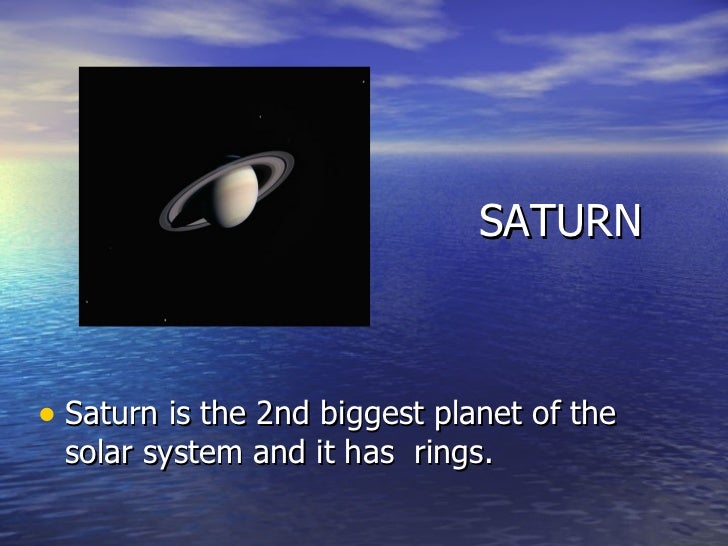 SATURN

• Saturn is the 2nd biggest planet of the solar system and it has rings.